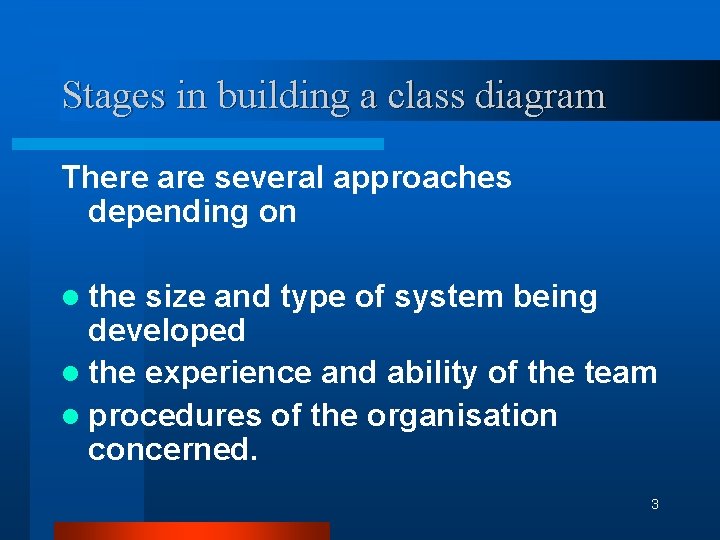 Stages in building a class diagram

There are several approaches depending on

- the size and type of system being developed
- the experience and ability of the team
- procedures of the organisation concerned.

3